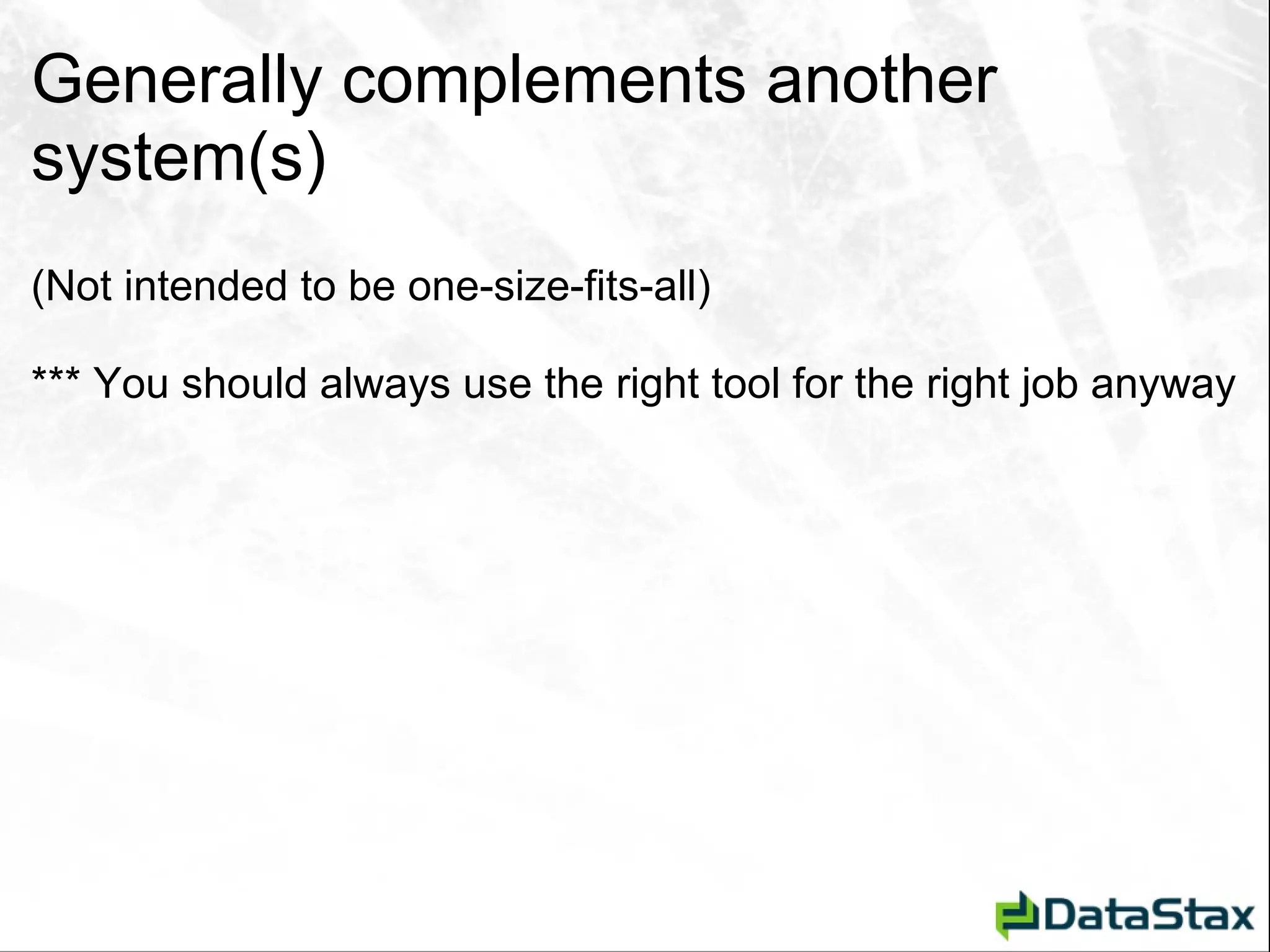 Generally complements another system(s)

(Not intended to be one-size-fits-all)

*** You should always use the right tool for the right job anyway

DataStax